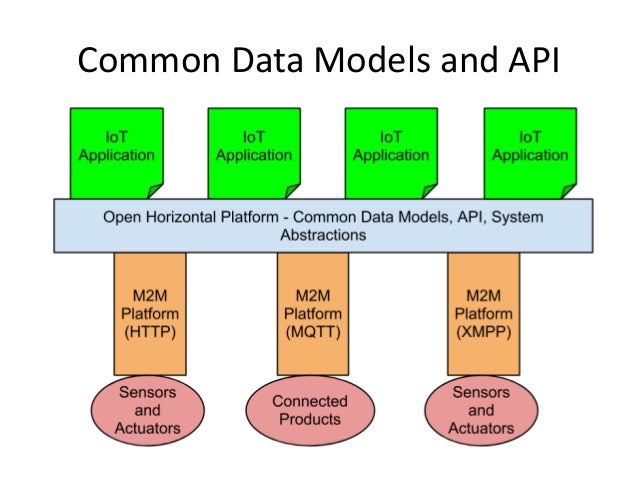 Common Data Models and API

IoT Application

IoT Application

IoT Application

IoT Application

Open Horizontal Platform - Common Data Models, API, System Abstractions

M2M Platform (HTTP)

M2M Platform (MQTT)

M2M Platform (XMPP)

Sensors and Actuators

Connected Products

Sensors and Actuators